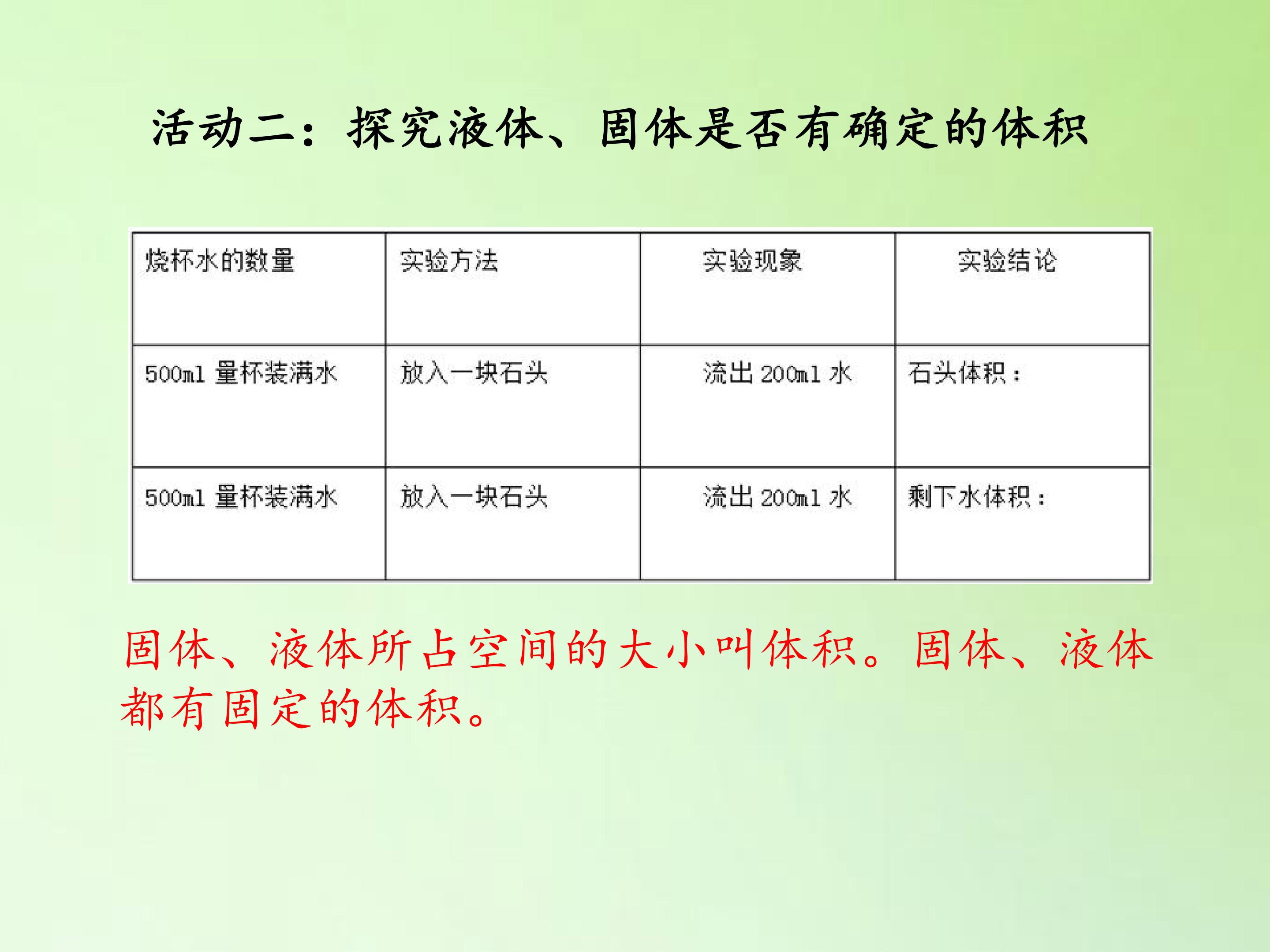 活动二：探究液体、固体是否有确定的体积

| 烧杯水的数量 | 实验方法 | 实验现象 | 实验结论 |
|---|---|---|---|
| 500ml量杯装满水 | 放入一块石头 | 流出200ml水 | 石头体积： |
| 500ml量杯装满水 | 放入一块石头 | 流出200ml水 | 剩下水体积： |

固体、液体所占空间的大小叫体积。固体、液体都有固定的体积。